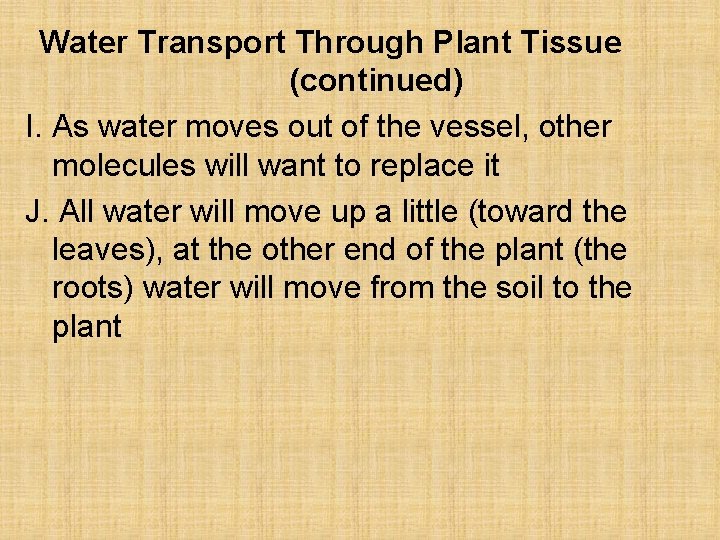 Water Transport Through Plant Tissue (continued)

I. As water moves out of the vessel, other molecules will want to replace it

J. All water will move up a little (toward the leaves), at the other end of the plant (the roots) water will move from the soil to the plant